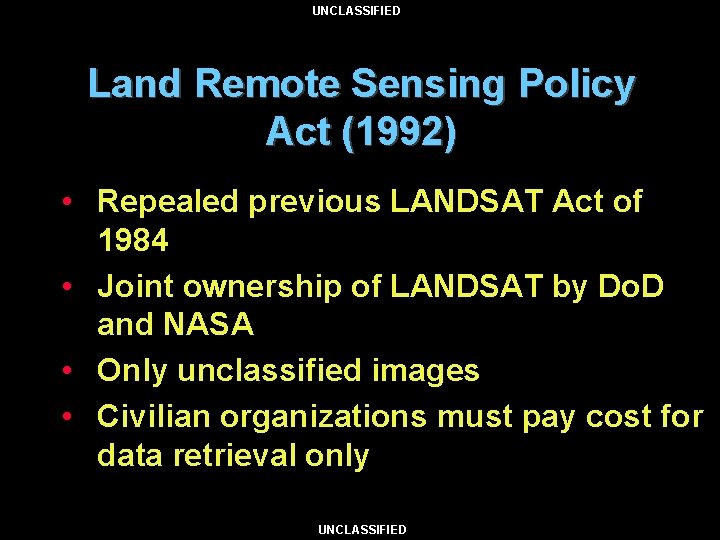 UNCLASSIFIED

Land Remote Sensing Policy Act (1992)

• Repealed previous LANDSAT Act of 1984
• Joint ownership of LANDSAT by DoD and NASA
• Only unclassified images
• Civilian organizations must pay cost for data retrieval only

UNCLASSIFIED